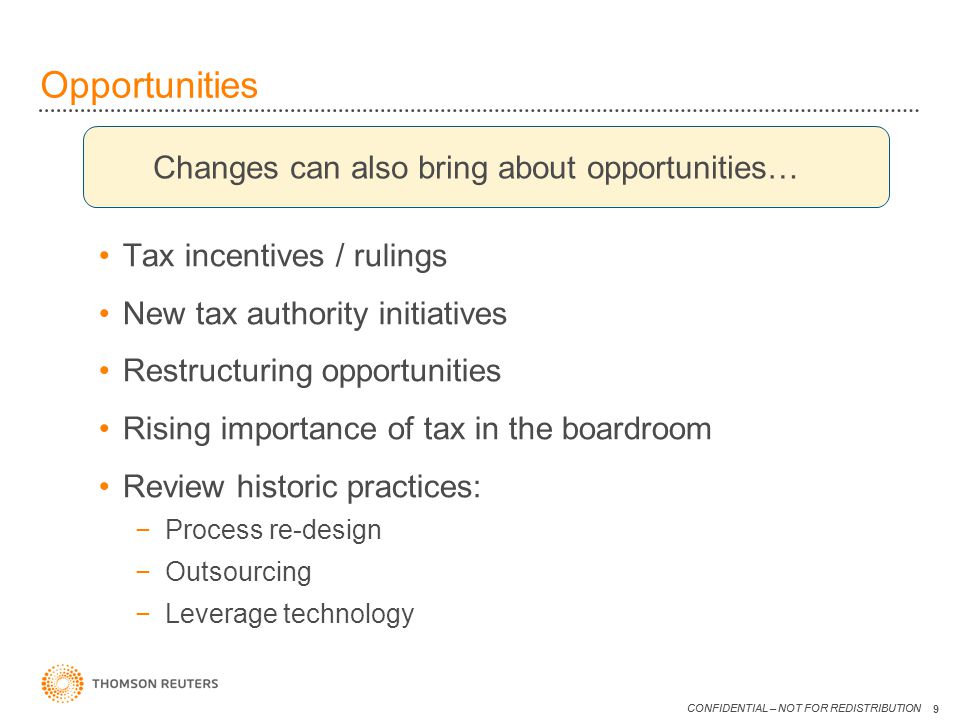 Opportunities

Changes can also bring about opportunities…

• Tax incentives / rulings
• New tax authority initiatives
• Restructuring opportunities
• Rising importance of tax in the boardroom
• Review historic practices:
− Process re-design
− Outsourcing
− Leverage technology

THOMSON REUTERS

CONFIDENTIAL – NOT FOR REDISTRIBUTION 9